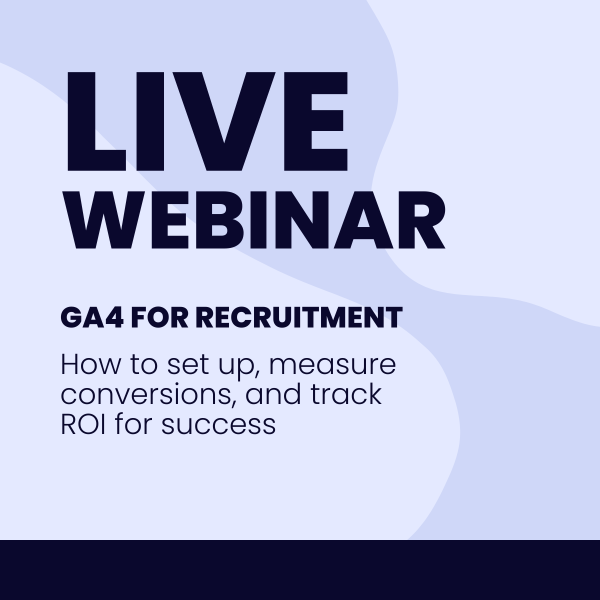 LIVE
WEBINAR

GA4 FOR RECRUITMENT

How to set up, measure conversions, and track ROI for success